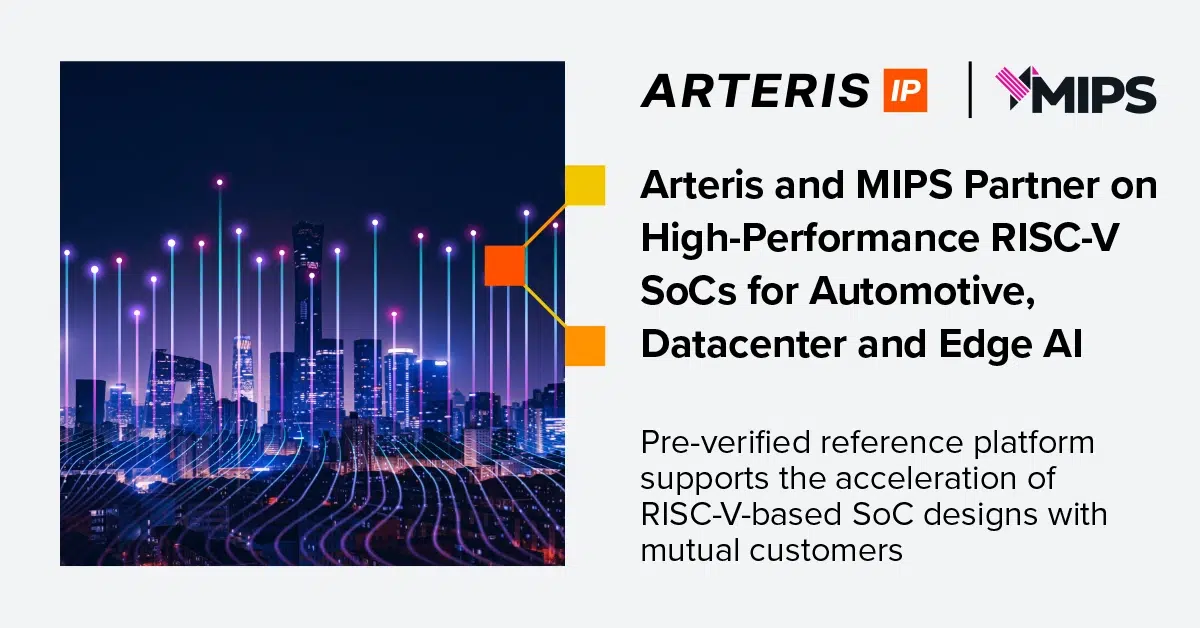 ARTERIS IP | MIPS

Arteris and MIPS Partner on High-Performance RISC-V SoCs for Automotive, Datacenter and Edge AI

Pre-verified reference platform supports the acceleration of RISC-V-based SoC designs with mutual customers